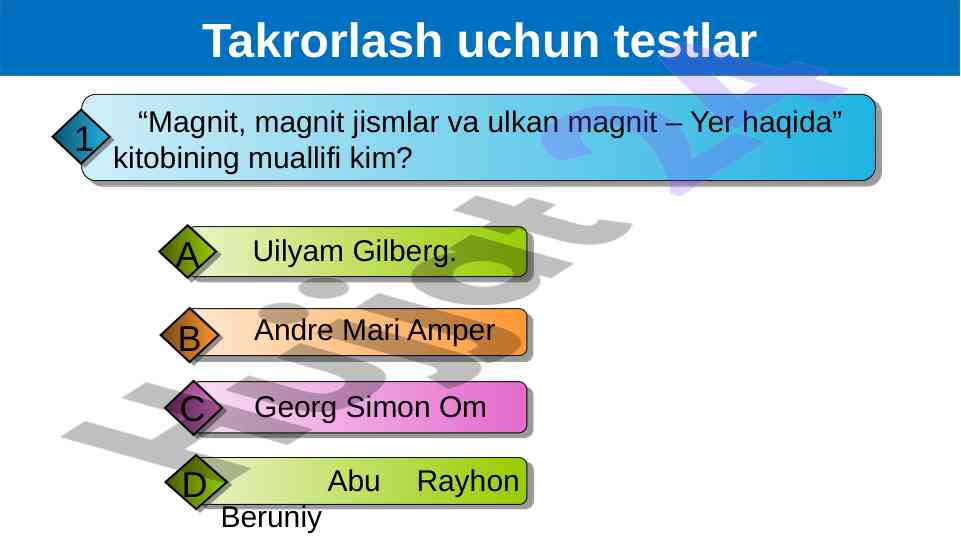 Takrorlash uchun testlar

1 “Magnit, magnit jismlar va ulkan magnit – Yer haqida” kitobining muallifi kim?

A Uilyam Gilberg.

B Andre Mari Amper

C Georg Simon Om

D Abu Rayhon Beruniy

Hujjat 24